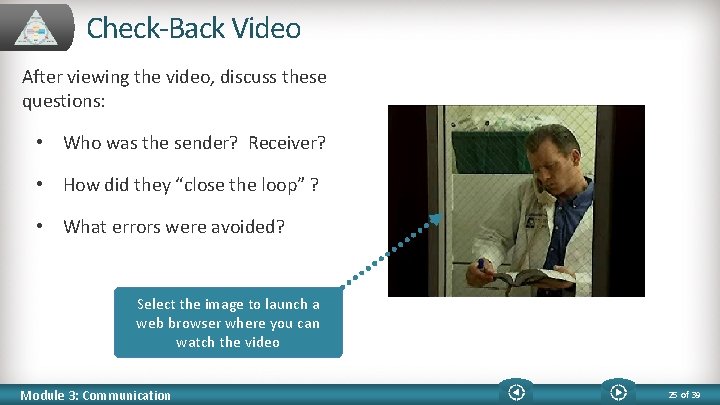 Check-Back Video

After viewing the video, discuss these questions:

• Who was the sender? Receiver?

• How did they "close the loop" ?

• What errors were avoided?

Select the image to launch a web browser where you can watch the video

Module 3: Communication

25 of 39